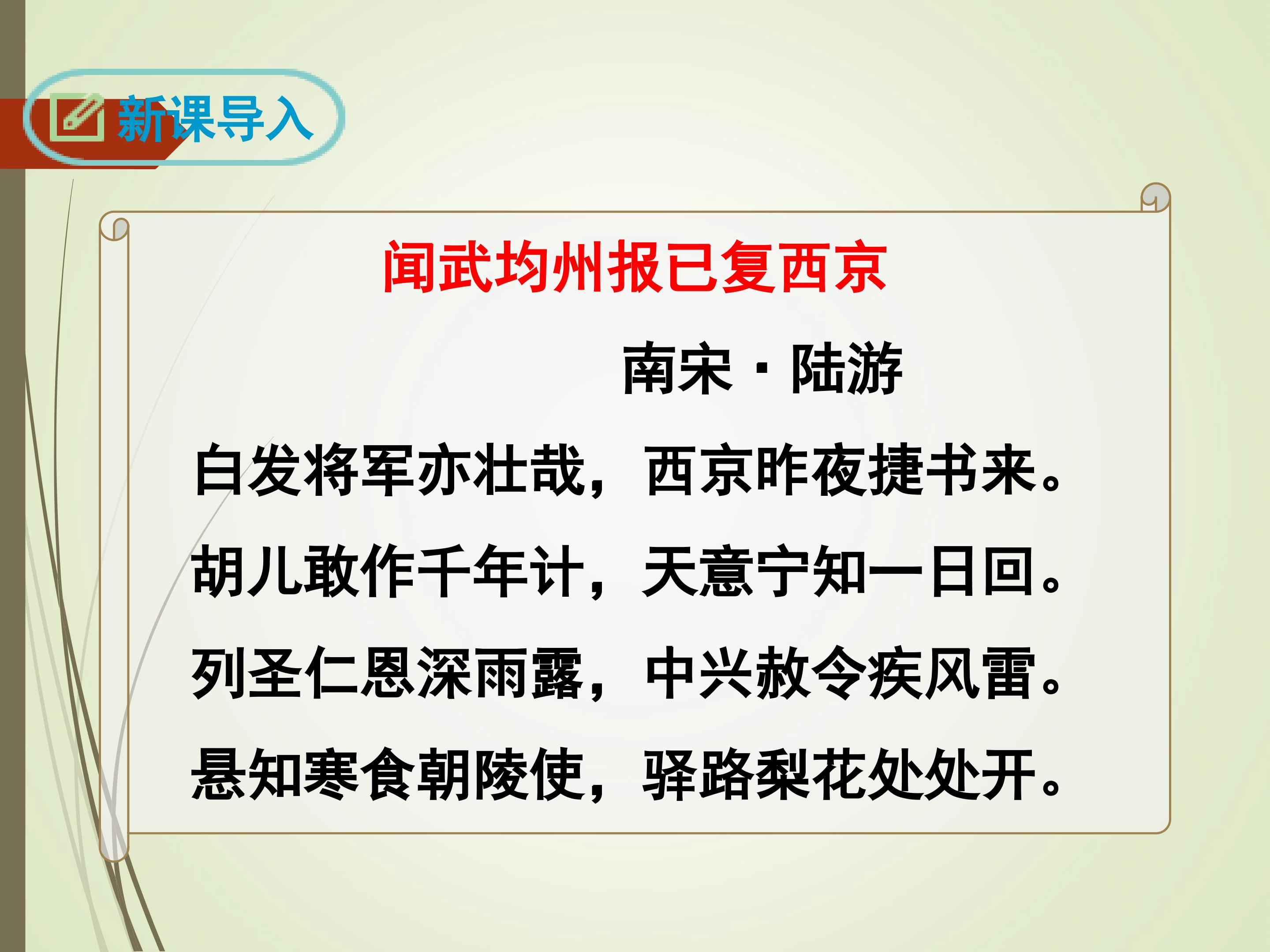 新课导入

闻武均州报已复西京

南宋·陆游

白发将军亦壮哉，西京昨夜捷书来。

胡儿敢作千年计，天意宁知一日回。

列圣仁恩深雨露，中兴赦令疾风雷。

悬知寒食朝陵使，驿路梨花处处开。